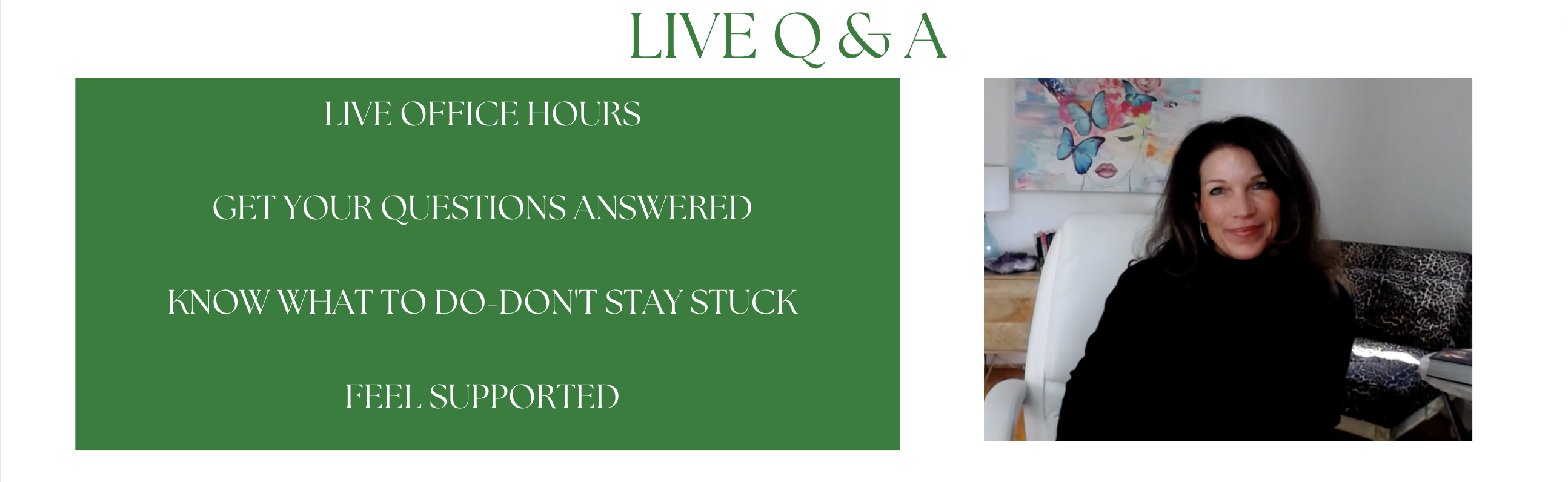 LIVE Q & A

LIVE OFFICE HOURS

GET YOUR QUESTIONS ANSWERED

KNOW WHAT TO DO-DON'T STAY STUCK

FEEL SUPPORTED